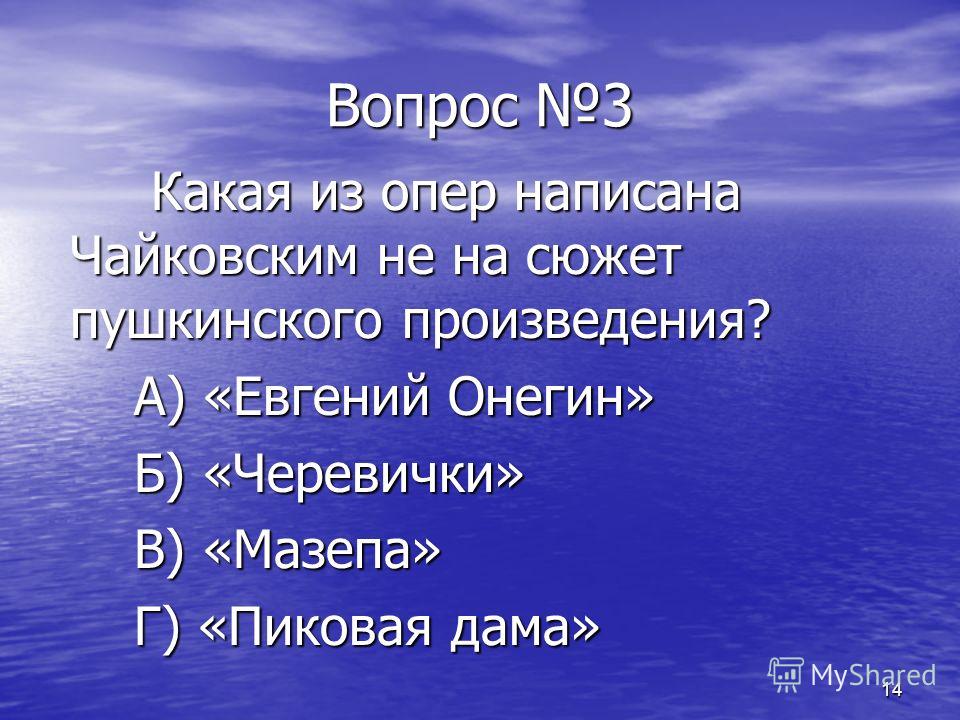 Вопрос №3

Какая из опер написана Чайковским не на сюжет пушкинского произведения?

А) «Евгений Онегин»

Б) «Черевички»

В) «Мазепа»

Г) «Пиковая дама»

MyShared

14